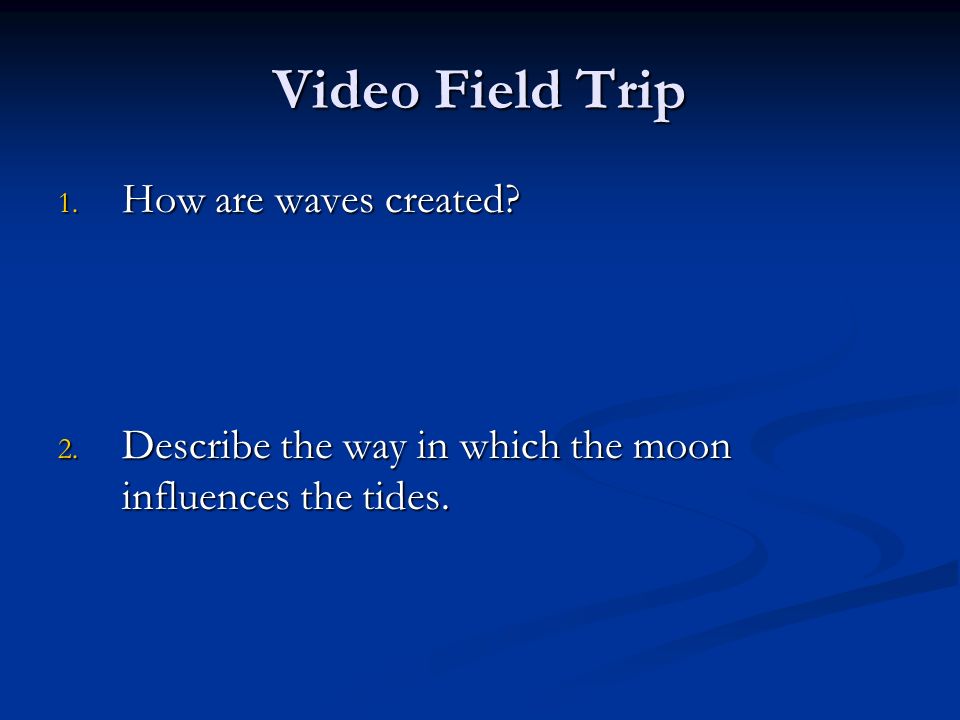 Video Field Trip

1. How are waves created?

2. Describe the way in which the moon influences the tides.